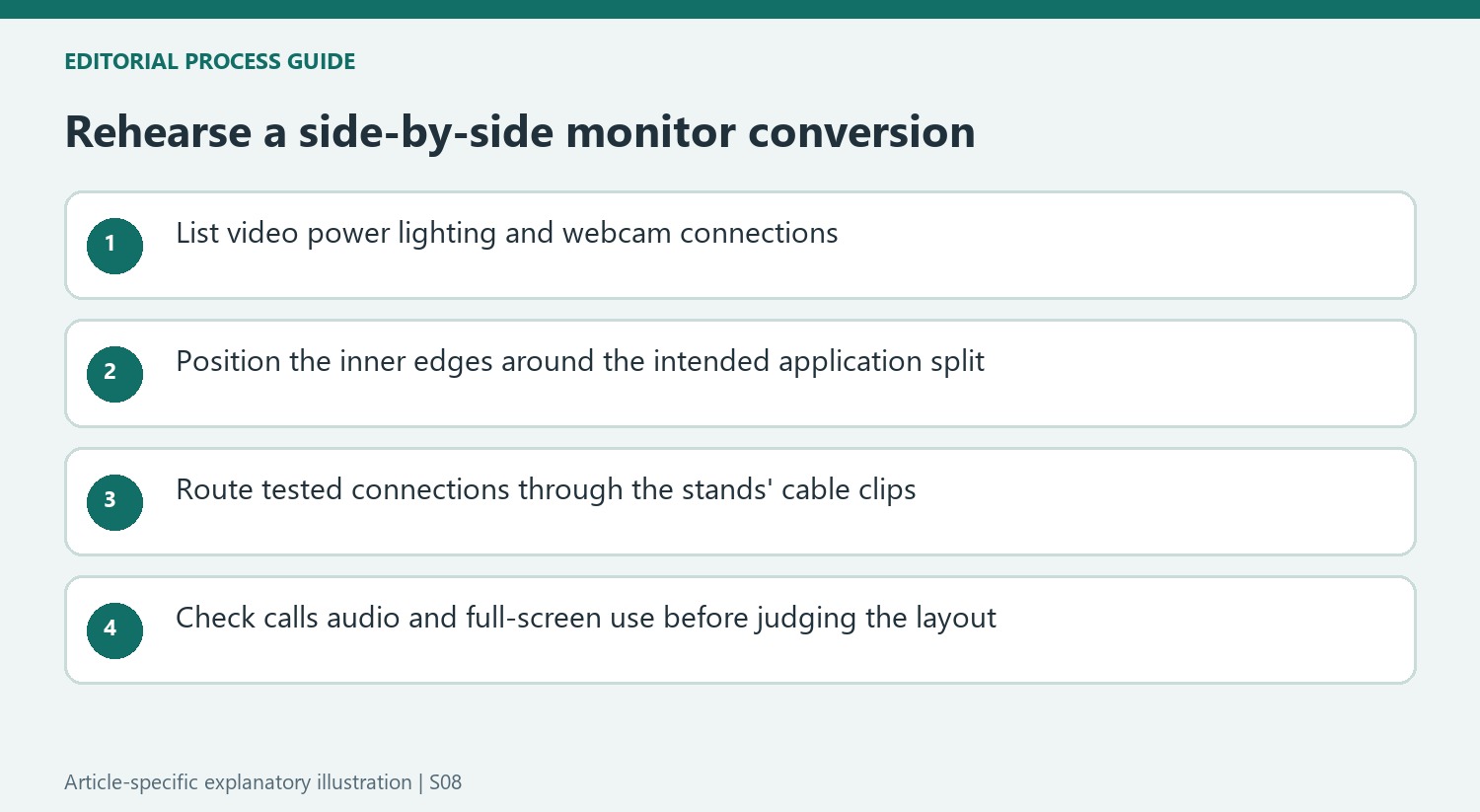 EDITORIAL PROCESS GUIDE

Rehearse a side-by-side monitor conversion

1

List video power lighting and webcam connections

2

Position the inner edges around the intended application split

3

Route tested connections through the stands' cable clips

4

Check calls audio and full-screen use before judging the layout

Article-specific explanatory illustration | S08